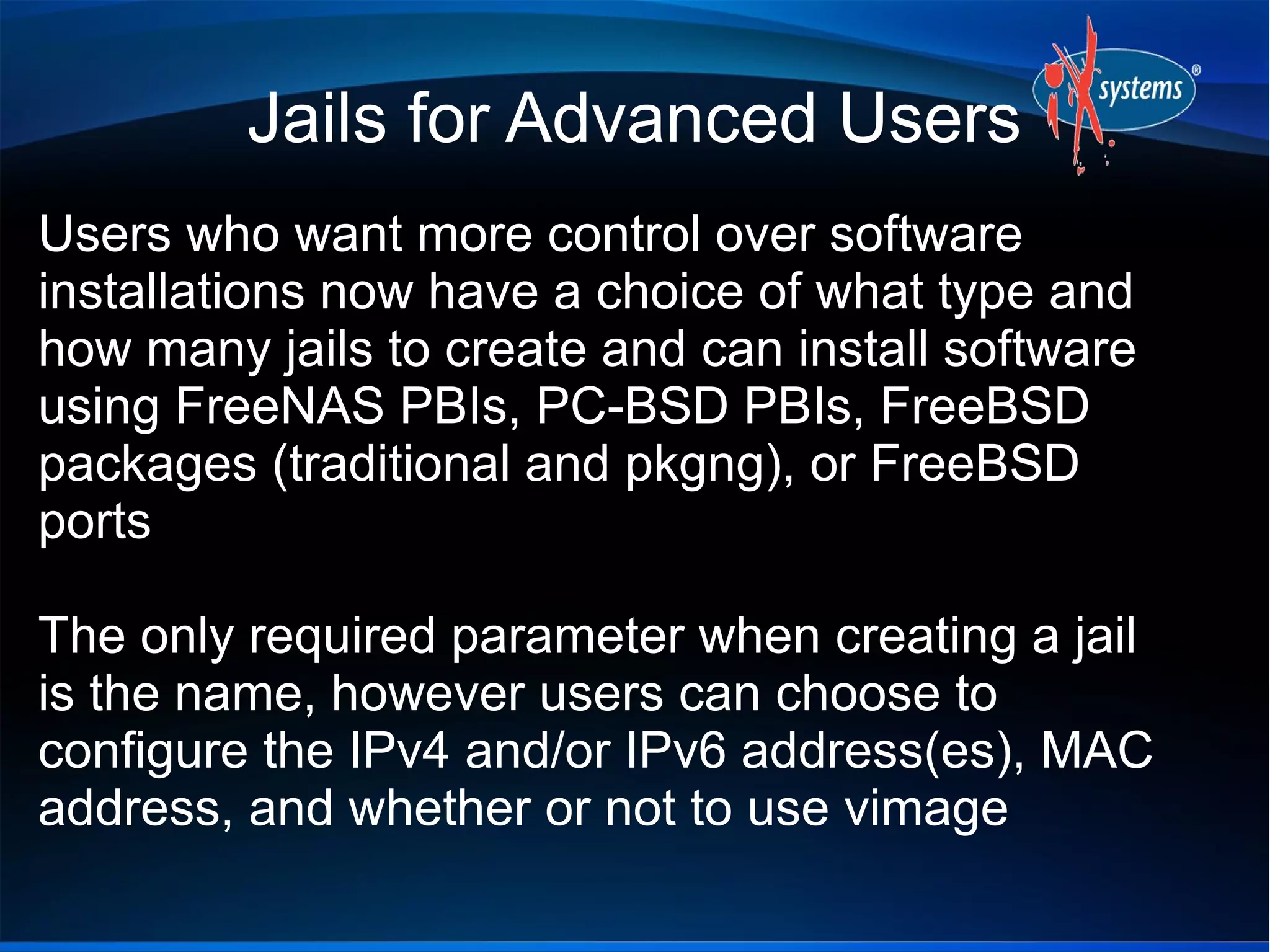 Jails for Advanced Users

iX systems®

Users who want more control over software installations now have a choice of what type and how many jails to create and can install software using FreeNAS PBIs, PC-BSD PBIs, FreeBSD packages (traditional and pkgng), or FreeBSD ports

The only required parameter when creating a jail is the name, however users can choose to configure the IPv4 and/or IPv6 address(es), MAC address, and whether or not to use vimage